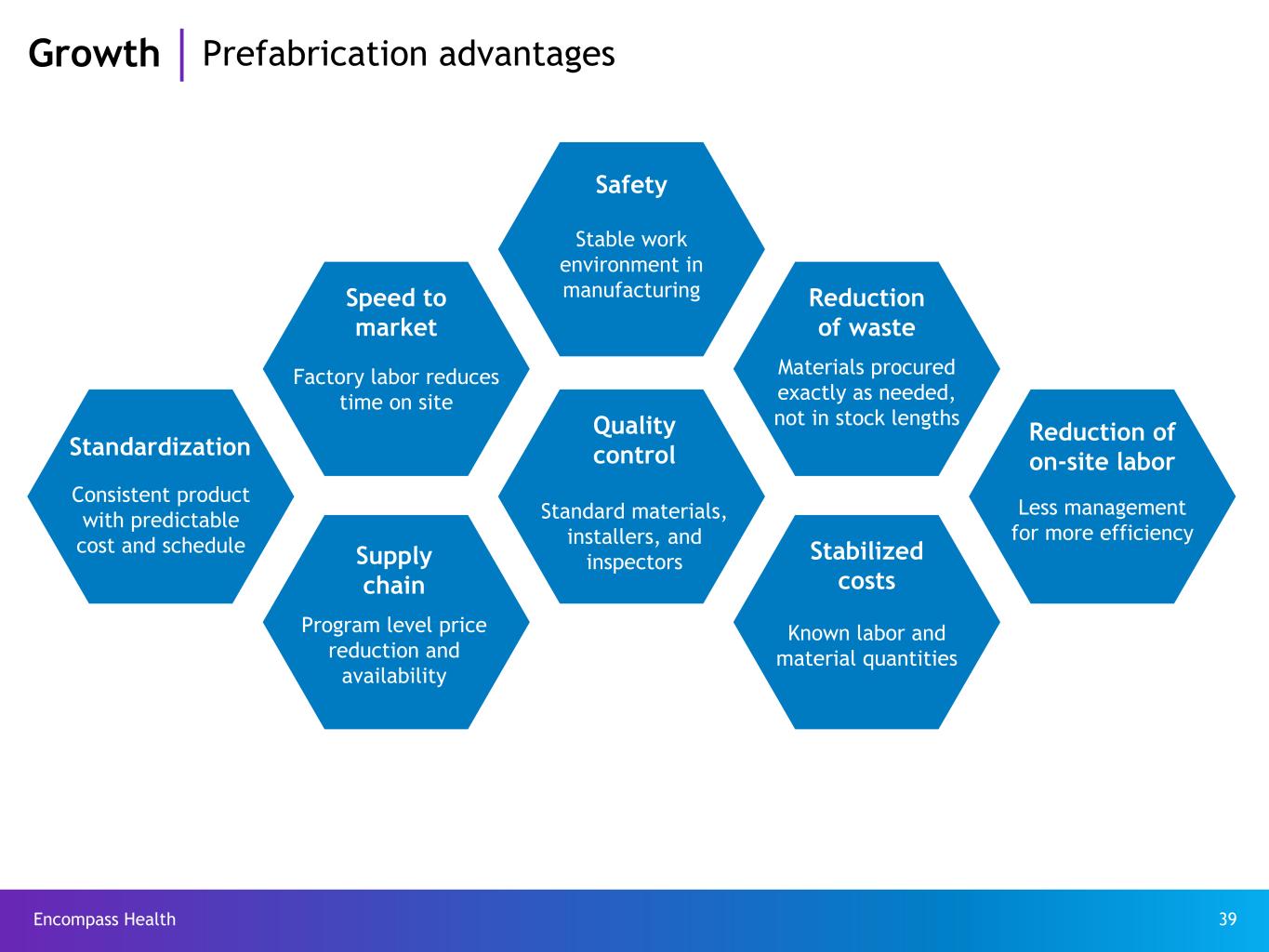 Growth | Prefabrication advantages

Standardization

Consistent product with predictable cost and schedule

Speed to market

Factory labor reduces time on site

Supply chain

Program level price reduction and availability

Safety

Stable work environment in manufacturing

Quality control

Standard materials, installers, and inspectors

Reduction of waste

Materials procured exactly as needed, not in stock lengths

Stabilized costs

Known labor and material quantities

Reduction of on-site labor

Less management for more efficiency

Encompass Health

39